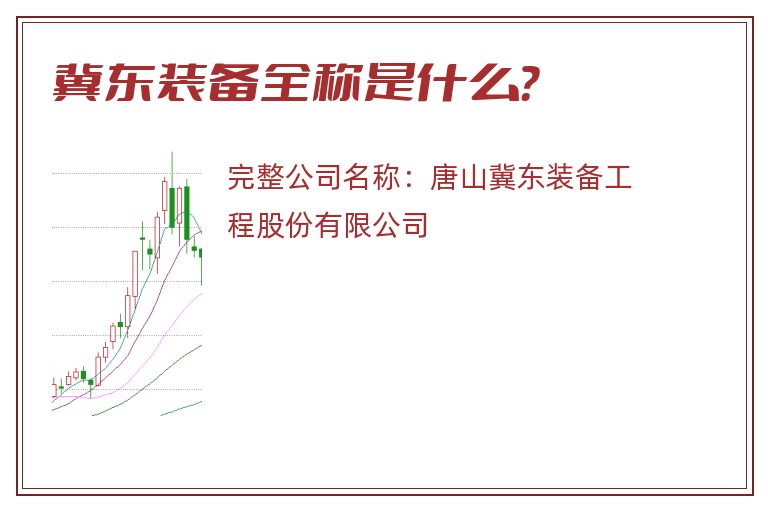 冀东装备全称是什么？

完整公司名称：唐山冀东装备工程股份有限公司